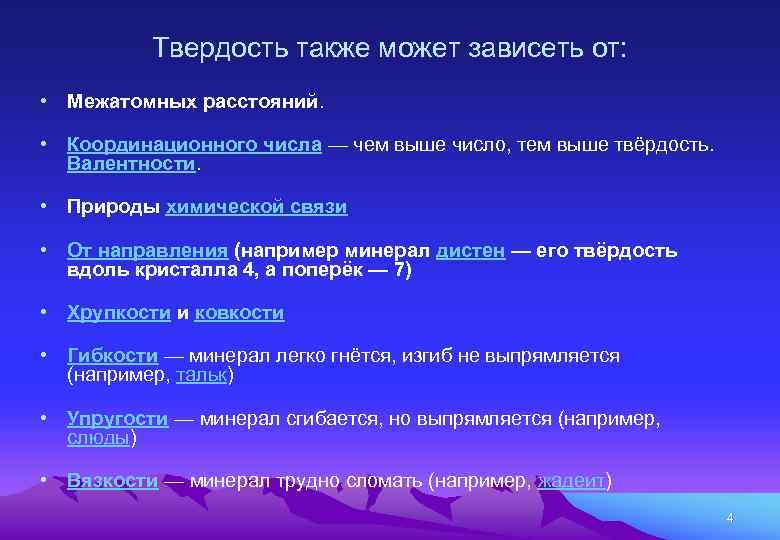 Твердость также может зависеть от:

• Межатомных расстояний.

• Координационного числа — чем выше число, тем выше твёрдость. Валентности.

• Природы химической связи

• От направления (например минерал дистен — его твёрдость вдоль кристалла 4, а поперёк — 7)

• Хрупкости и ковкости

• Гибкости — минерал легко гнётся, изгиб не выпрямляется (например, тальк)

• Упругости — минерал сгибается, но выпрямляется (например, слюды)

• Вязкости — минерал трудно сломать (например, жадеит)

4